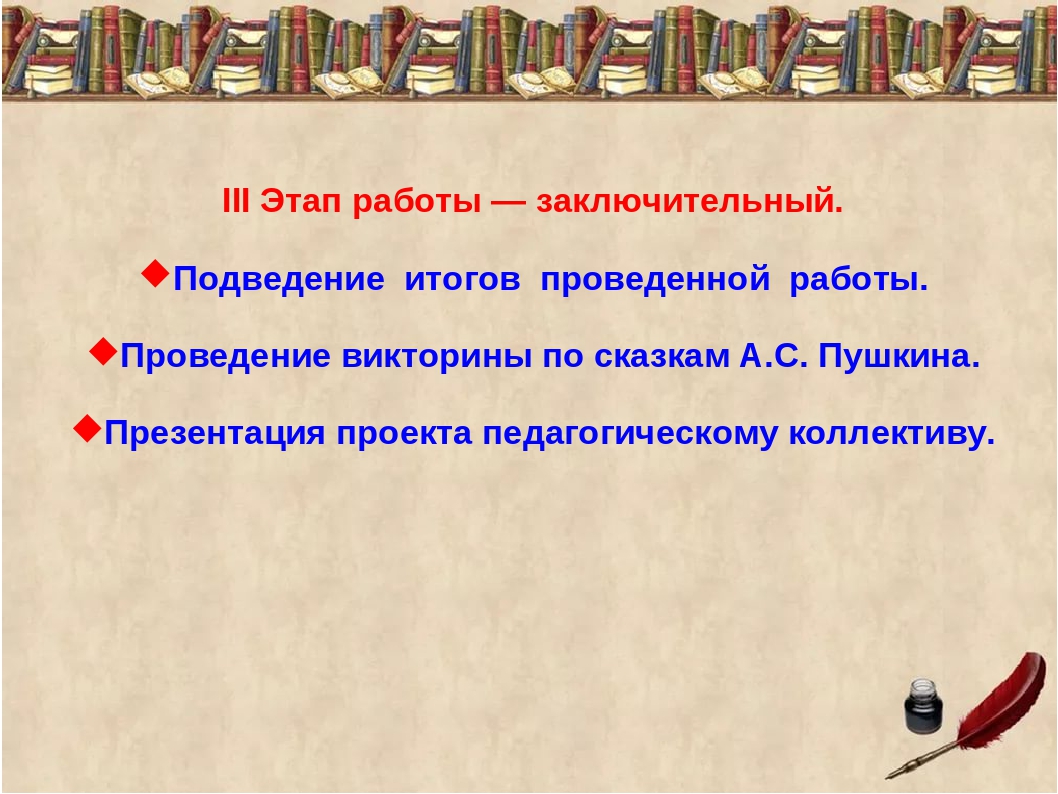 III Этап работы — заключительный.

◆Подведение итогов проведенной работы.

◆Проведение викторины по сказкам А.С. Пушкина.

◆Презентация проекта педагогическому коллективу.